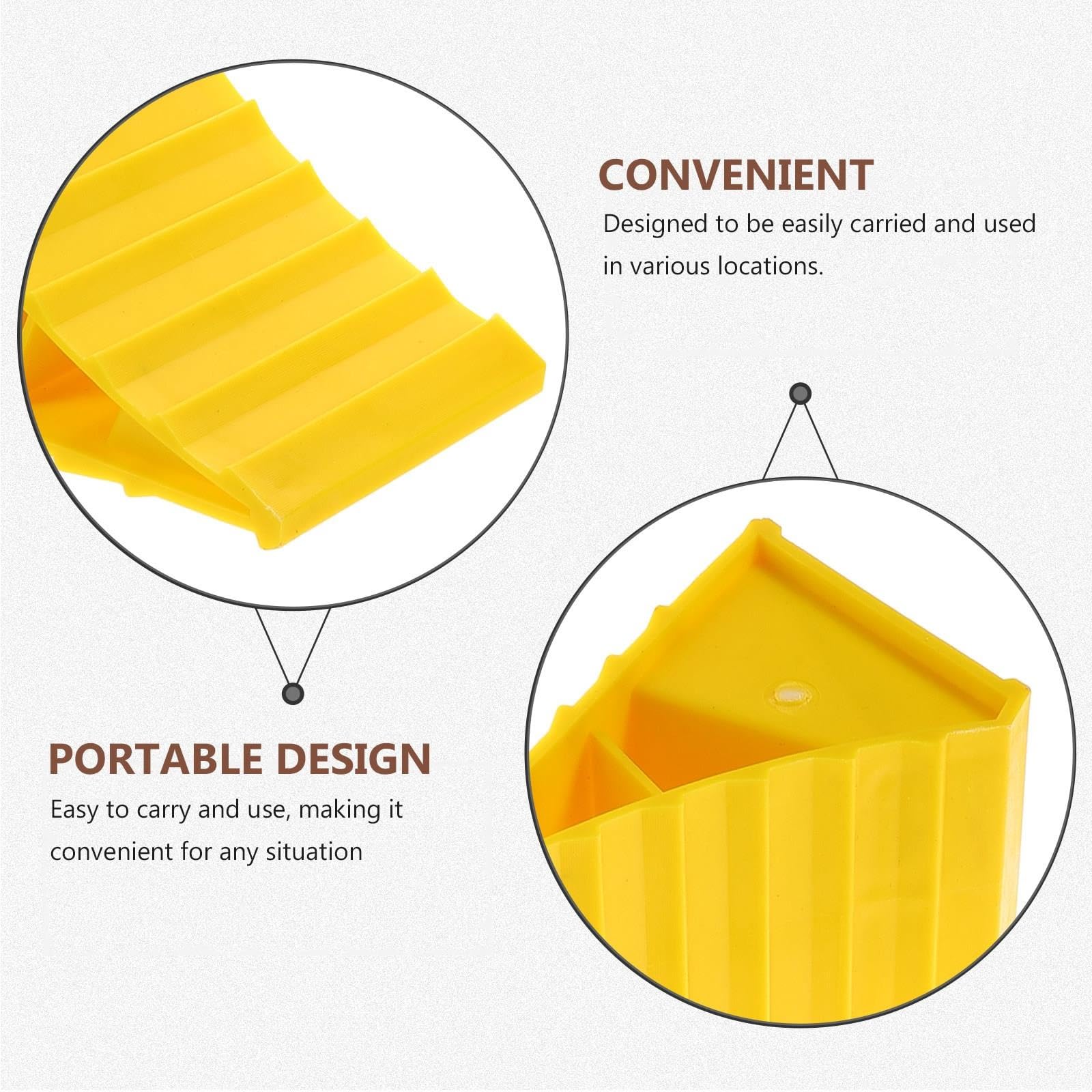 CONVENIENT

Designed to be easily carried and used in various locations.

PORTABLE DESIGN

Easy to carry and use, making it convenient for any situation